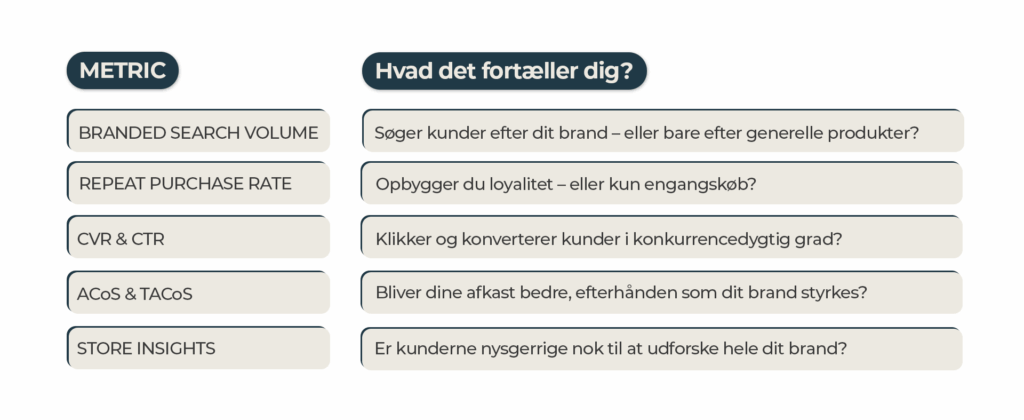 | METRIC | Hvad det fortæller dig? |
|---|---|
| BRANDED SEARCH VOLUME | Søger kunder efter dit brand – eller bare efter generelle produkter? |
| REPEAT PURCHASE RATE | Opbygger du loyalitet – eller kun engangskøb? |
| CVR & CTR | Klikker og konverterer kunder i konkurrencedygtig grad? |
| ACoS & TACoS | Bliver dine afkast bedre, efterhånden som dit brand styrkes? |
| STORE INSIGHTS | Er kunderne nysgerrige nok til at udforske hele dit brand? |